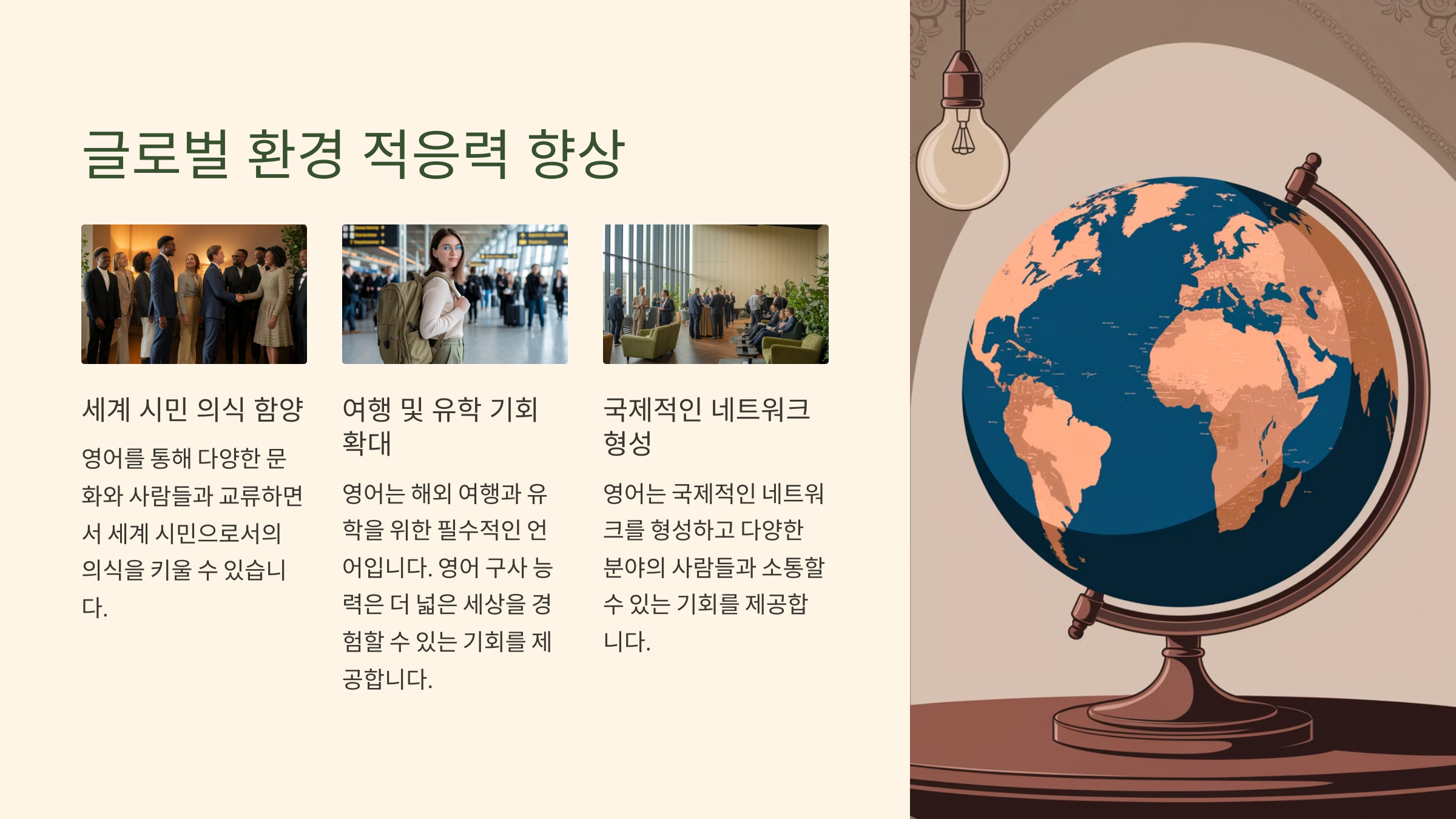 글로벌 환경 적응력 향상

세계 시민 의식 함양

영어를 통해 다양한 문화와 사람들과 교류하면서 세계 시민으로서의 의식을 키울 수 있습니다.

여행 및 유학 기회 확대

영어는 해외 여행과 유학을 위한 필수적인 언어입니다. 영어 구사 능력은 더 넓은 세상을 경험할 수 있는 기회를 제공합니다.

국제적인 네트워크 형성

영어는 국제적인 네트워크를 형성하고 다양한 분야의 사람들과 소통할 수 있는 기회를 제공합니다.